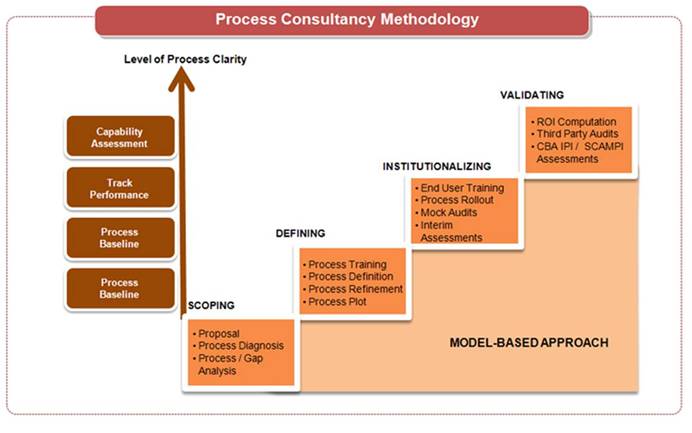 Process Consultancy Methodology

Level of Process Clarity

Capability Assessment

Track Performance

Process Baseline

Process Baseline

SCOPING

• Proposal
• Process Diagnosis
• Process / Gap Analysis

DEFINING

• Process Training
• Process Definition
• Process Refinement
• Process Plot

INSTITUTIONALIZING

• End User Training
• Process Rollout
• Mock Audits
• Interim Assessments

VALIDATING

• ROI Computation
• Third Party Audits
• CBA IPI / SCAMPI Assessments

MODEL-BASED APPROACH